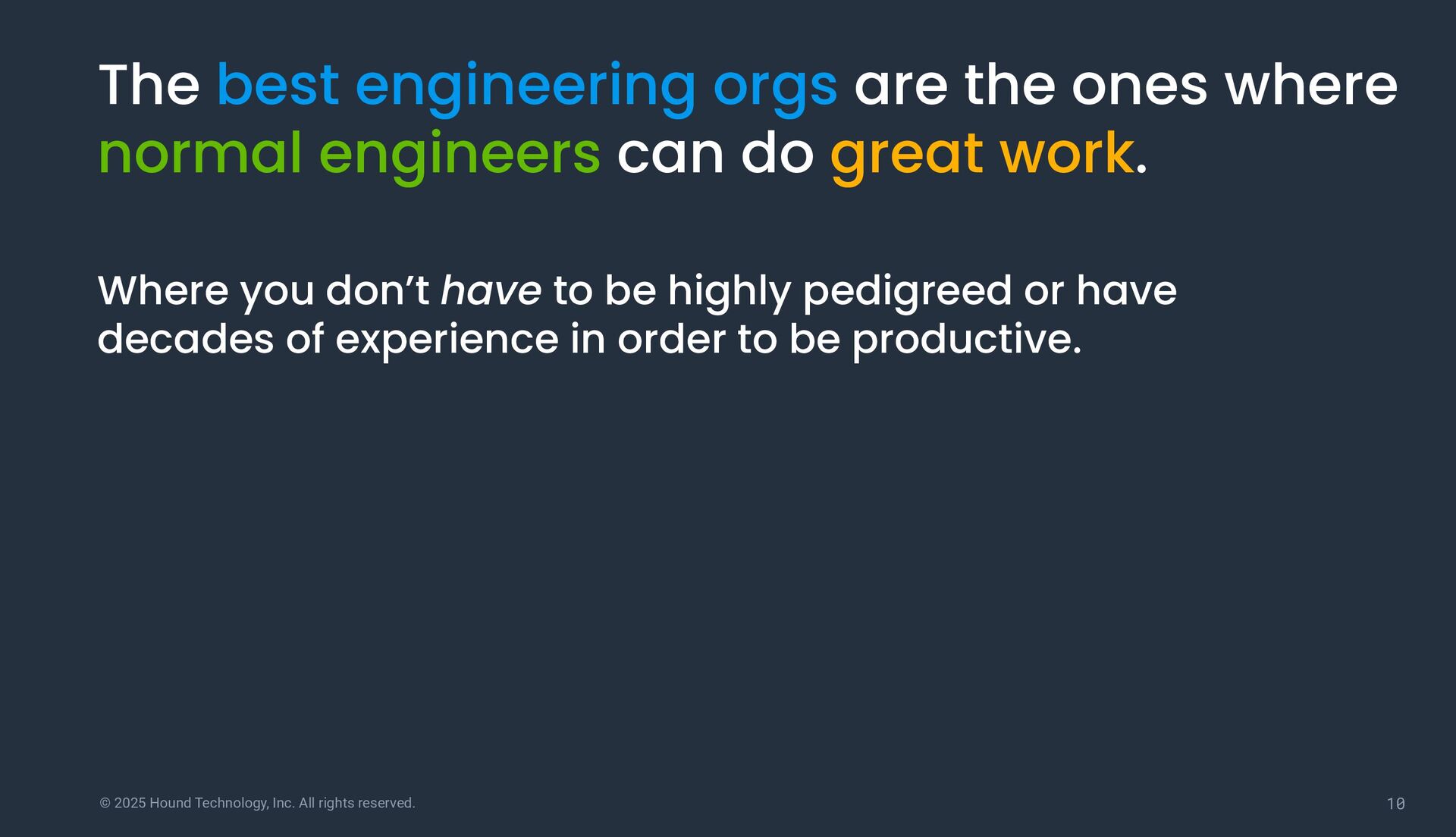 The best engineering orgs are the ones where normal engineers can do great work.

Where you don’t have to be highly pedigreed or have decades of experience in order to be productive.

© 2025 Hound Technology, Inc. All rights reserved.

10